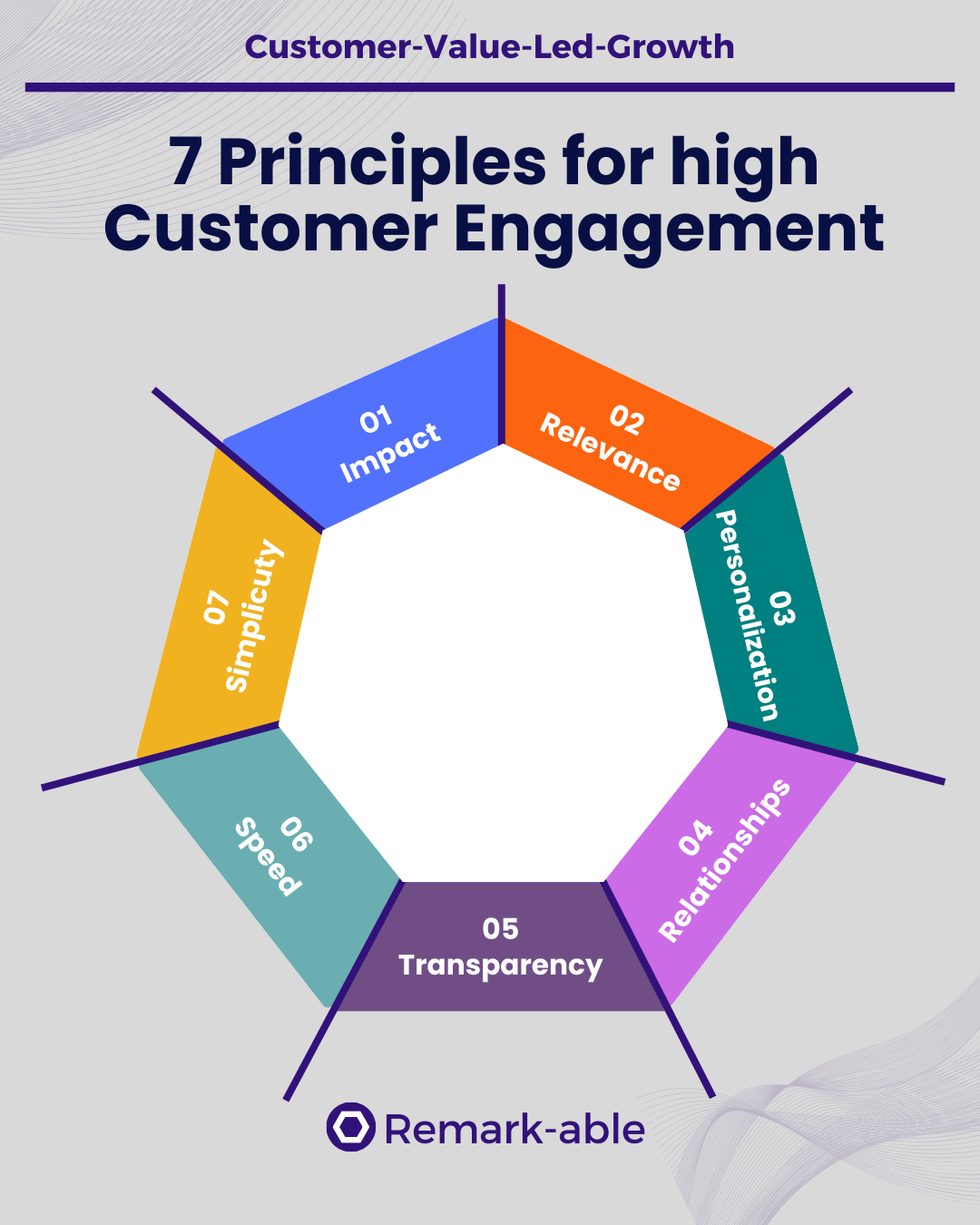 Customer-Value-Led-Growth

7 Principles for high Customer Engagement

01
Impact

02
Relevance

03
Personalization

04
Relationships

05
Transparency

06
Speed

07
Simplicuty

Remark-able